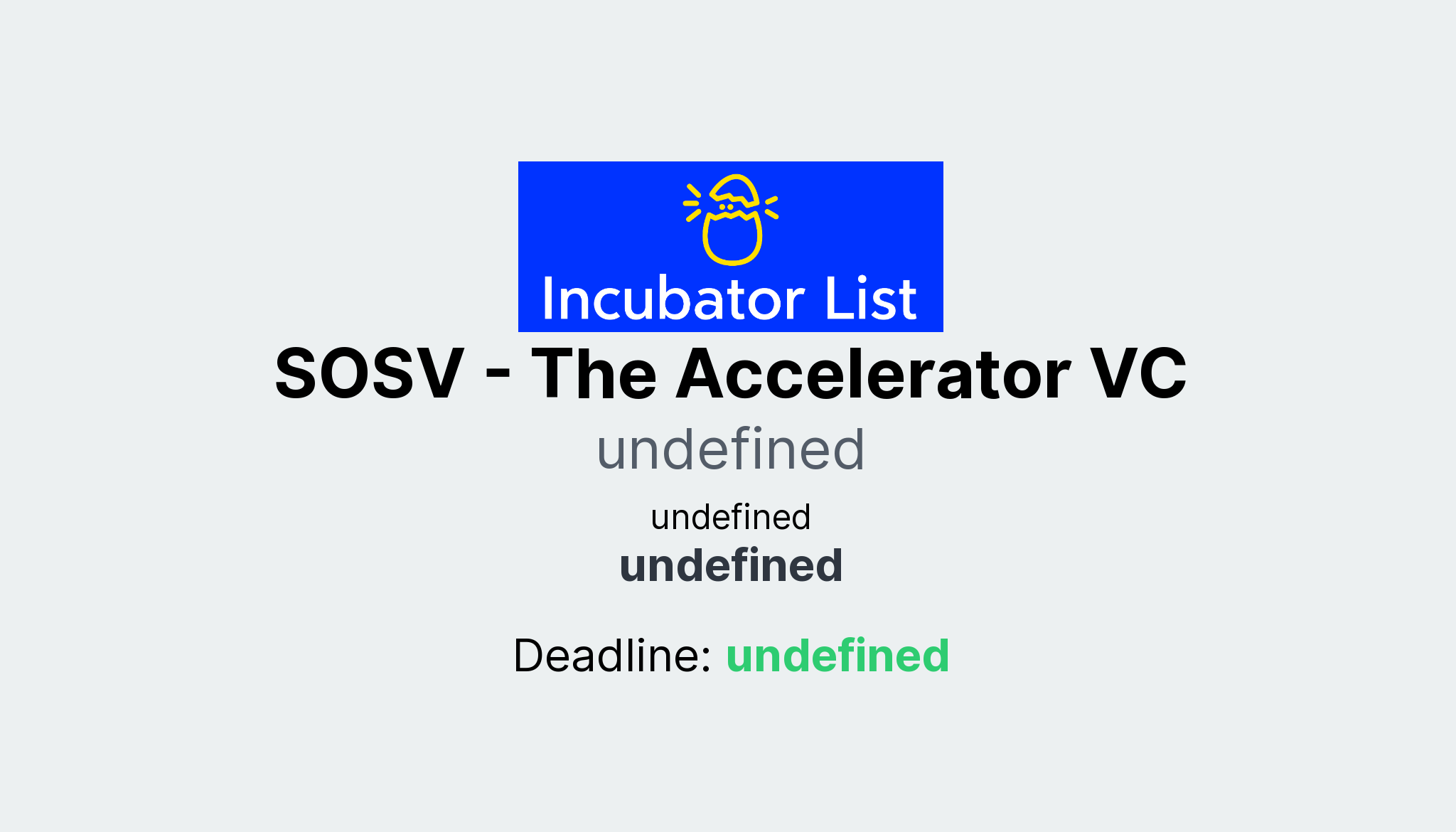 Incubator List

SOSV - The Accelerator VC

undefined

undefined

undefined

Deadline: undefined